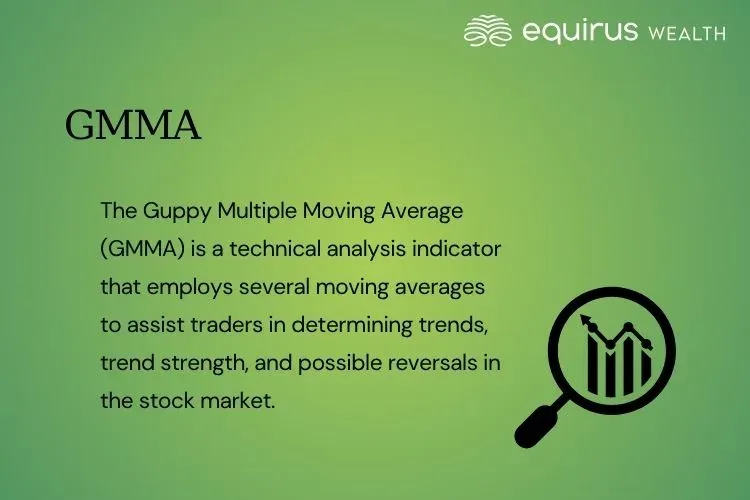 equirus WEALTH

GMMA

The Guppy Multiple Moving Average (GMMA) is a technical analysis indicator that employs several moving averages to assist traders in determining trends, trend strength, and possible reversals in the stock market.